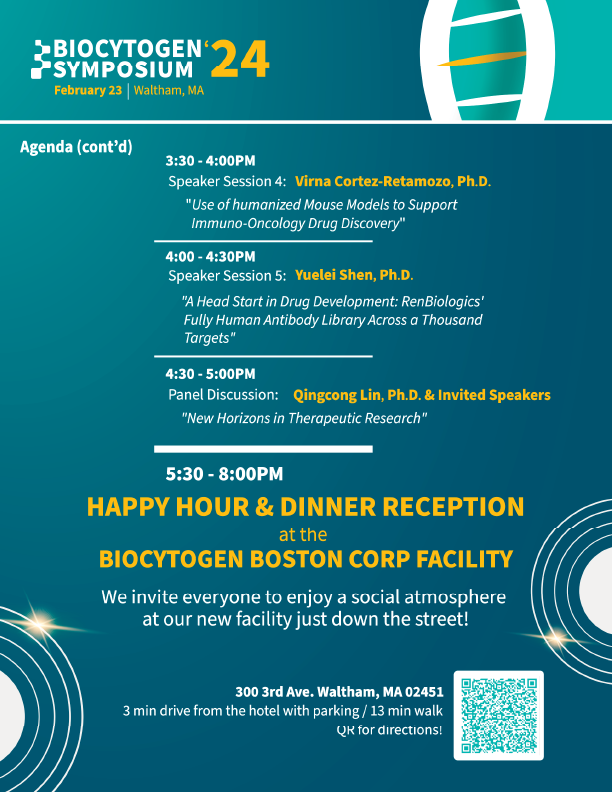 BIOCYTOGEN SYMPOSIUM '24
February 23 | Waltham, MA

Agenda (cont'd)

3:30 - 4:00PM
Speaker Session 4: Virna Cortez-Retamozo, Ph.D.
"Use of humanized Mouse Models to Support Immuno-Oncology Drug Discovery"

4:00 - 4:30PM
Speaker Session 5: Yuelei Shen, Ph.D.
"A Head Start in Drug Development: RenBiologics' Fully Human Antibody Library Across a Thousand Targets"

4:30 - 5:00PM
Panel Discussion: Qingcong Lin, Ph.D. & Invited Speakers
"New Horizons in Therapeutic Research"

5:30 - 8:00PM
HAPPY HOUR & DINNER RECEPTION
at the
BIOCYTOGEN BOSTON CORP FACILITY

We invite everyone to enjoy a social atmosphere at our new facility just down the street!

300 3rd Ave. Waltham, MA 02451
3 min drive from the hotel with parking / 13 min walk
QR for directions!